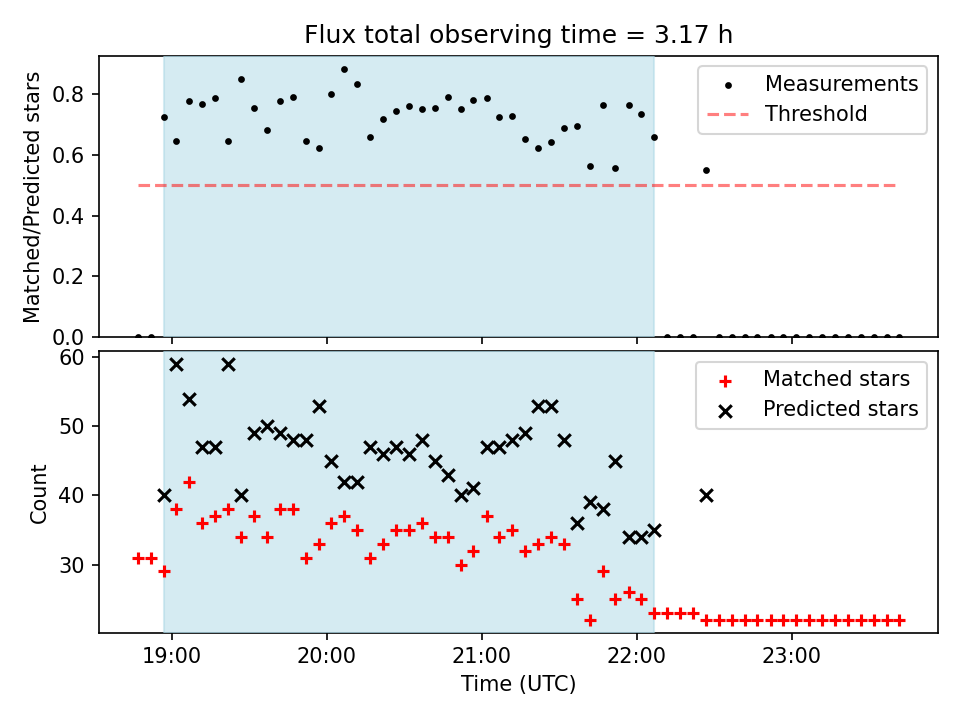 Flux total observing time = 3.17 h

Matched/Predicted stars

0.8
0.6
0.4
0.2
0.0

Measurements
Threshold

Count

60
50
40
30

Matched stars
Predicted stars

19:00
20:00
21:00
22:00
23:00

Time (UTC)